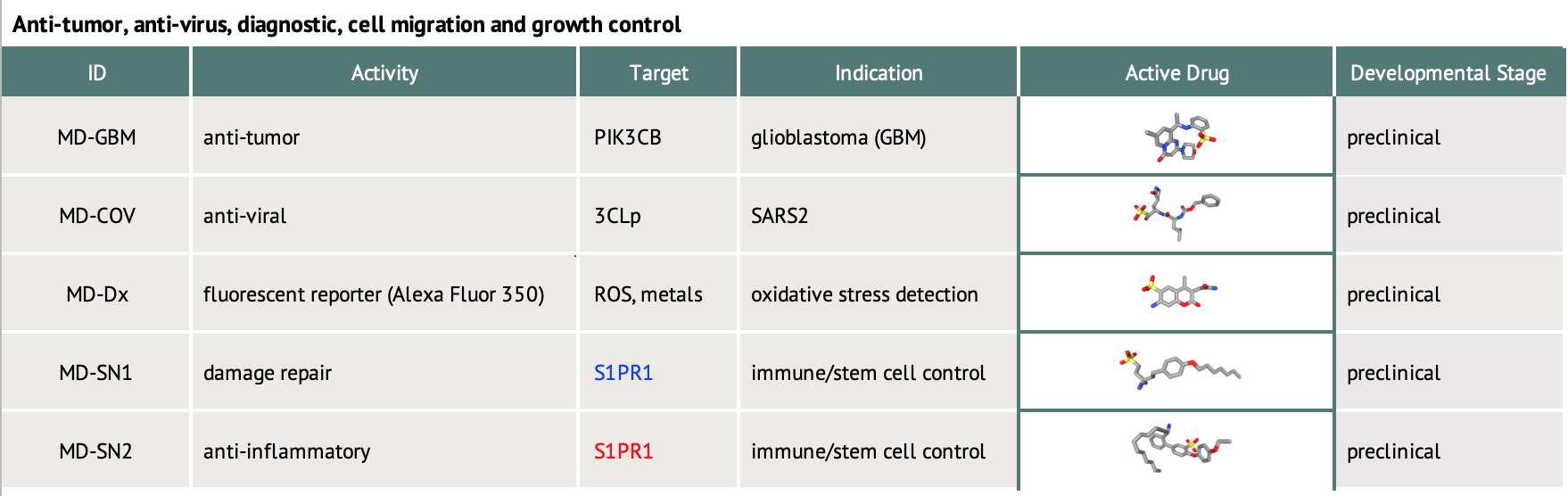 Anti-tumor, anti-virus, diagnostic, cell migration and growth control

| ID | Activity | Target | Indication | Active Drug | Developmental Stage |
|---|---|---|---|---|---|
| MD-GBM | anti-tumor | PIK3CB | glioblastoma (GBM) | | preclinical |
| MD-COV | anti-viral | 3CLp | SARS2 | | preclinical |
| MD-Dx | fluorescent reporter (Alexa Fluor 350) | ROS, metals | oxidative stress detection | | preclinical |
| MD-SN1 | damage repair | S1PR1 | immune/stem cell control | | preclinical |
| MD-SN2 | anti-inflammatory | S1PR1 | immune/stem cell control | | preclinical |